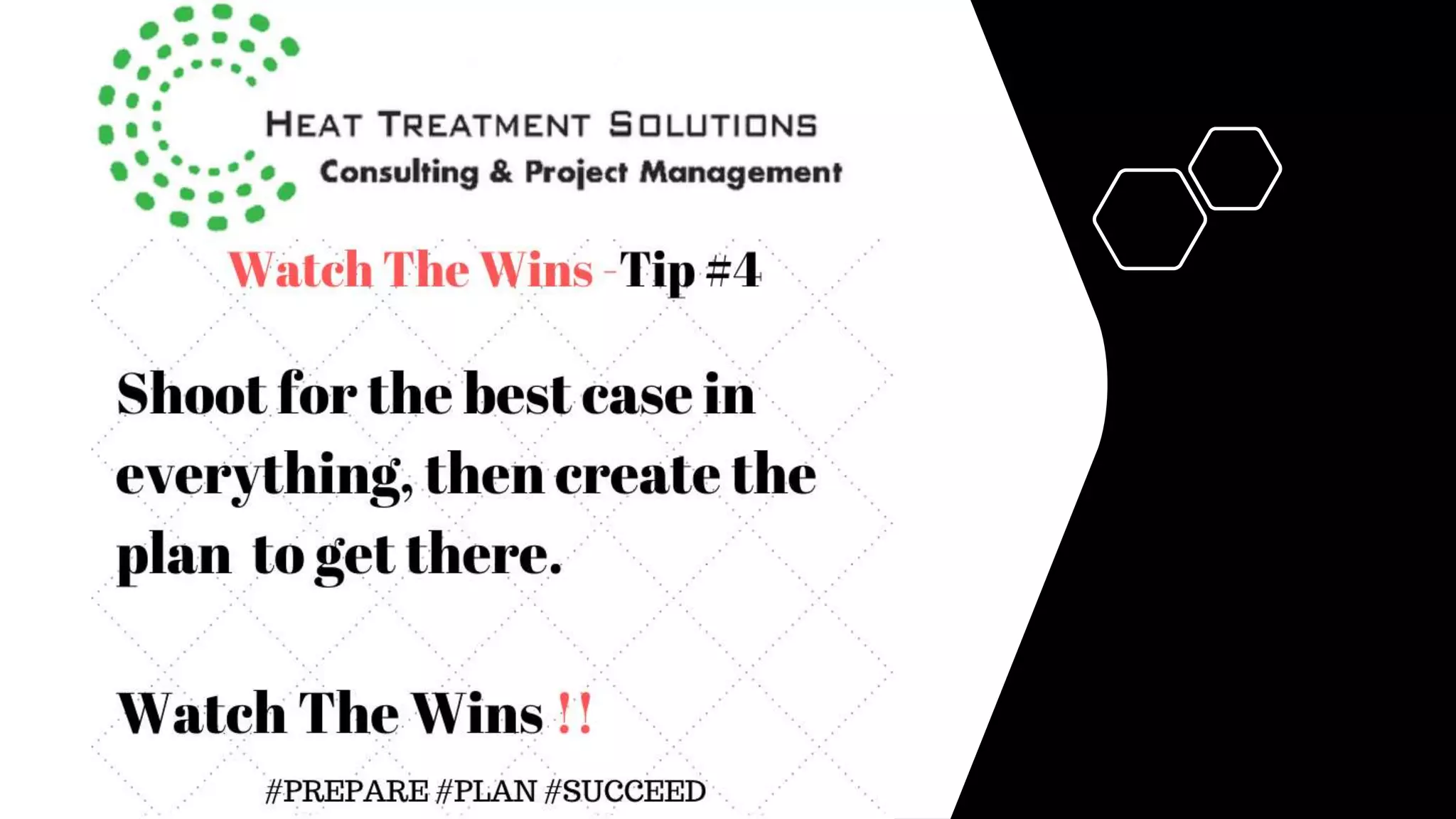 HEAT TREATMENT SOLUTIONS
Consulting & Project Management

Watch The Wins - Tip #4

Shoot for the best case in everything, then create the plan to get there.

Watch The Wins !!

#PREPARE #PLAN #SUCCEED